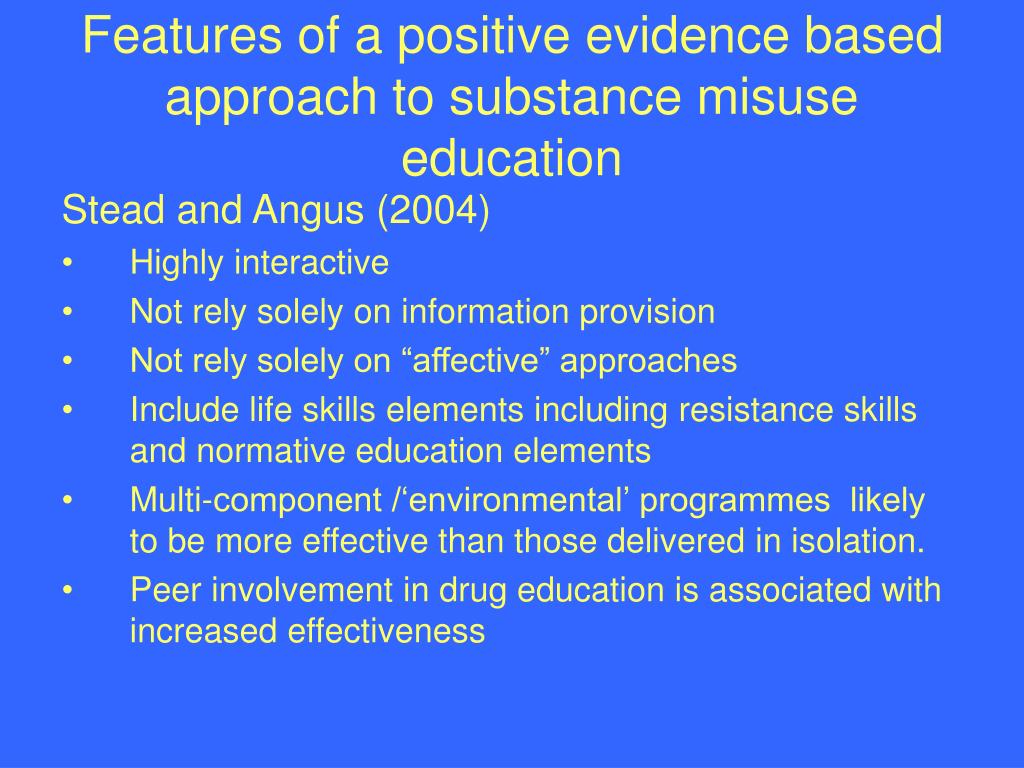 Features of a positive evidence based approach to substance misuse education

Stead and Angus (2004)

• Highly interactive
• Not rely solely on information provision
• Not rely solely on “affective” approaches
• Include life skills elements including resistance skills and normative education elements
• Multi-component /‘environmental’ programmes likely to be more effective than those delivered in isolation.
• Peer involvement in drug education is associated with increased effectiveness